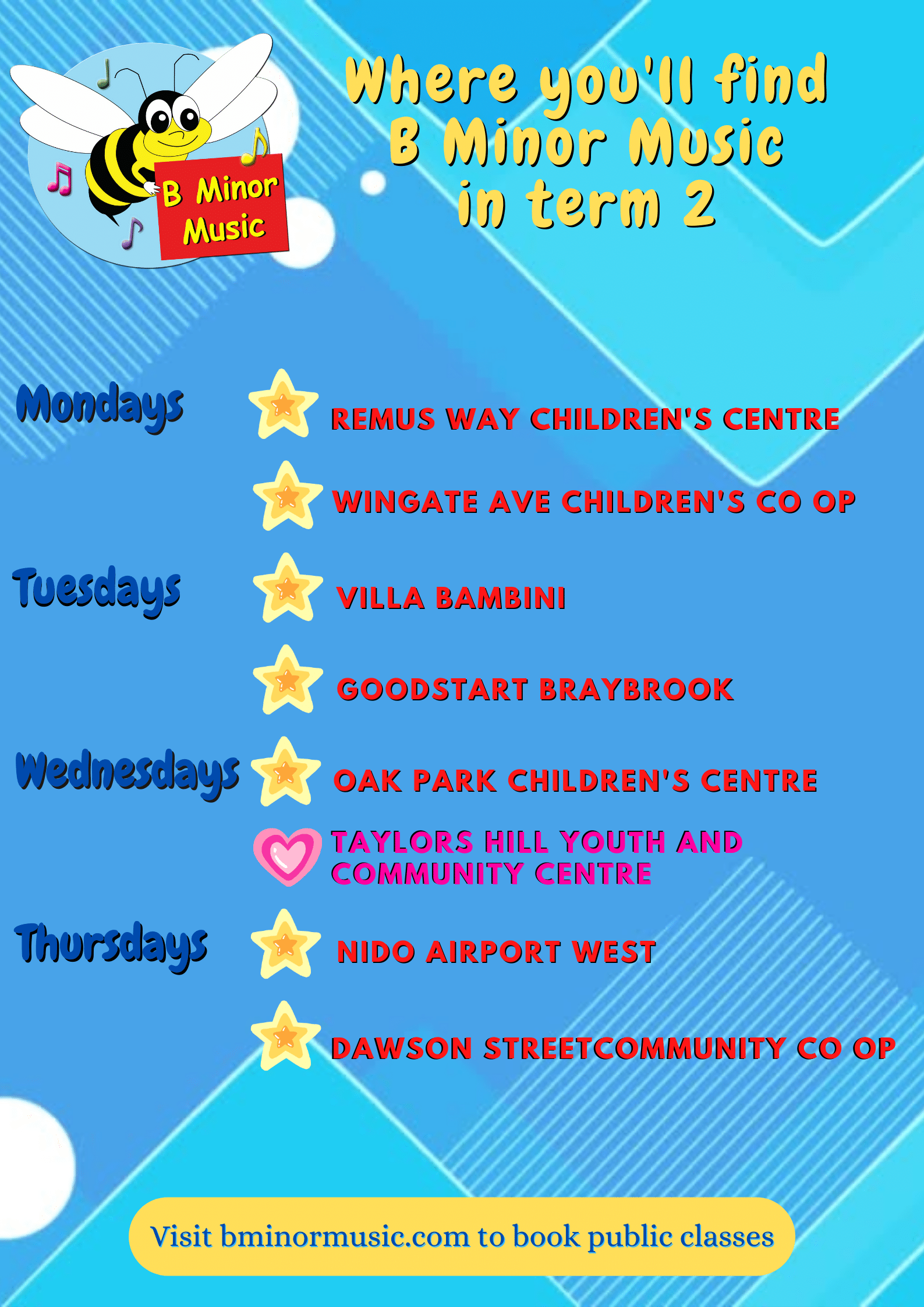 B Minor Music

Where you'll find B Minor Music in term 2

Mondays

REMUS WAY CHILDREN'S CENTRE

WINGATE AVE CHILDREN'S CO OP

Tuesdays

VILLA BAMBINI

GOODSTART BRAYBROOK

Wednesdays

OAK PARK CHILDREN'S CENTRE

TAYLORS HILL YOUTH AND COMMUNITY CENTRE

Thursdays

NIDO AIRPORT WEST

DAWSON STREETCOMMUNITY CO OP

Visit bminormusic.com to book public classes